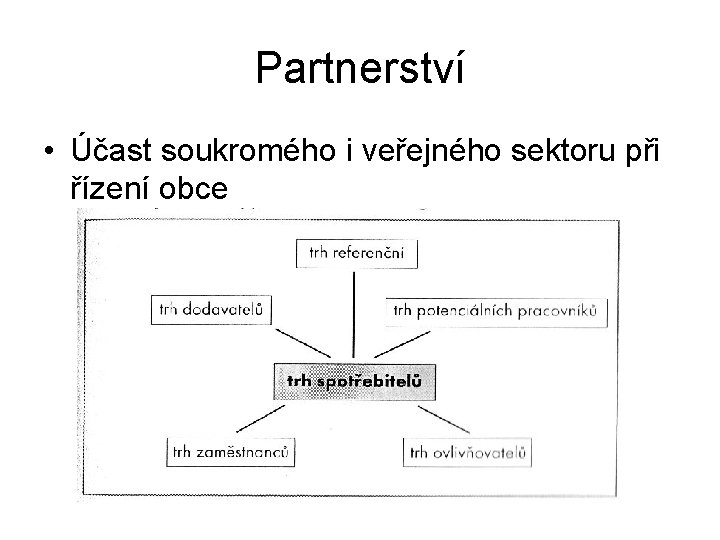 Partnerství

• Účast soukromého i veřejného sektoru při řízení obce

trh referenční

trh dodavatelů

trh potenciálních pracovníků

trh spotřebitelů

trh zaměstnanců

trh ovlivňovatelů